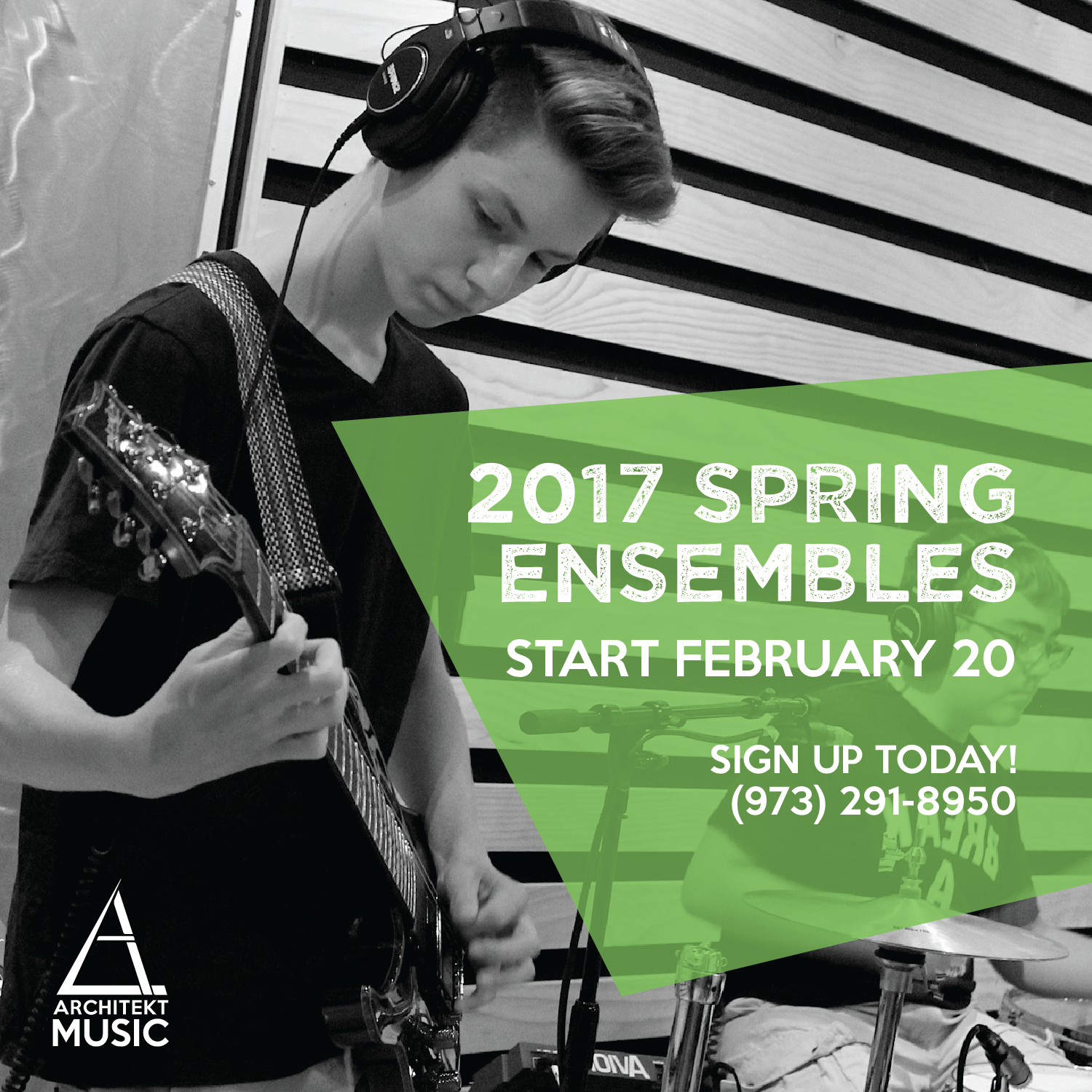 2017 SPRING ENSEMBLES
START FEBRUARY 20

SIGN UP TODAY!
(973) 291-8950

ARCHITEKT
MUSIC